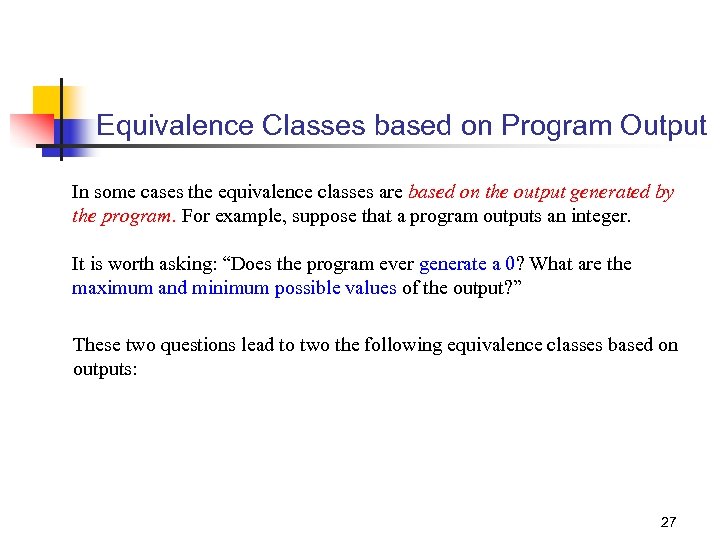 Equivalence Classes based on Program Output

In some cases the equivalence classes are based on the output generated by the program. For example, suppose that a program outputs an integer.

It is worth asking: “Does the program ever generate a 0? What are the maximum and minimum possible values of the output?”

These two questions lead to two the following equivalence classes based on outputs:

27